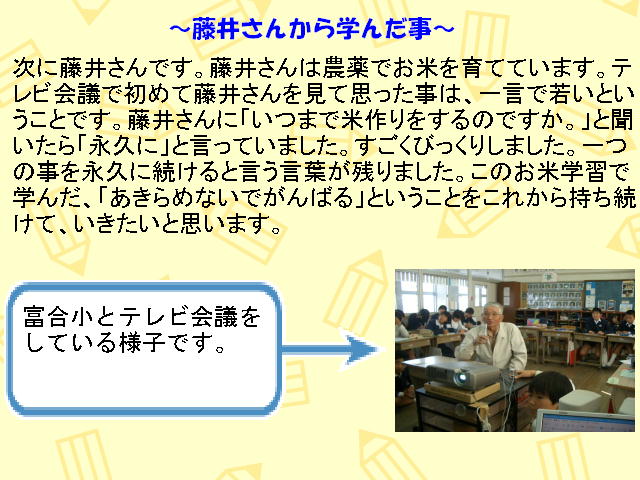 ～藤井さんから学んだ事～

次に藤井さんです。藤井さんは農薬でお米を育てています。テレビ会議で初めて藤井さんを見て思った事は、一言で若いということです。藤井さんに「いつまで米作りをするのですか。」と聞いたら「永久に」と言っていました。すごくびっくりしました。一つの事を永久に続けると言う言葉が残りました。このお米学習で学んだ、「あきらめないでがんばる」ということをこれから持ち続けて、いきたいと思います。

富合小とテレビ会議をしている様子です。